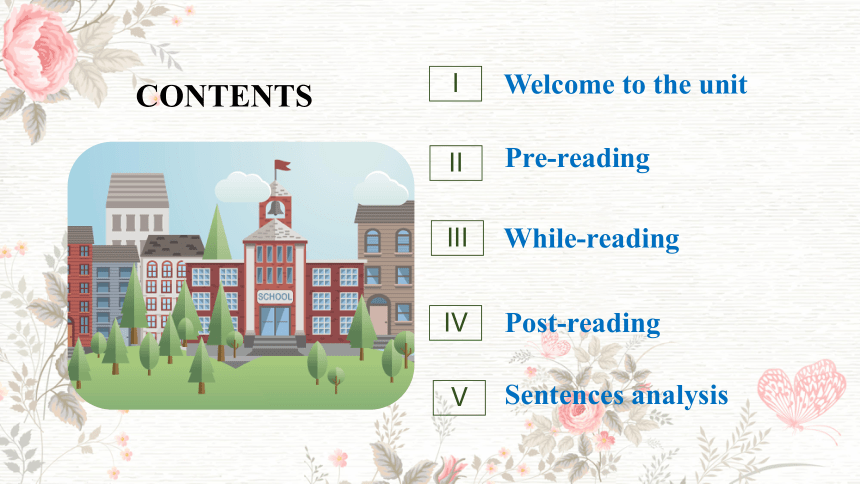 CONTENTS

SCHOOL

I Welcome to the unit

II Pre-reading

III While-reading

IV Post-reading

V Sentences analysis